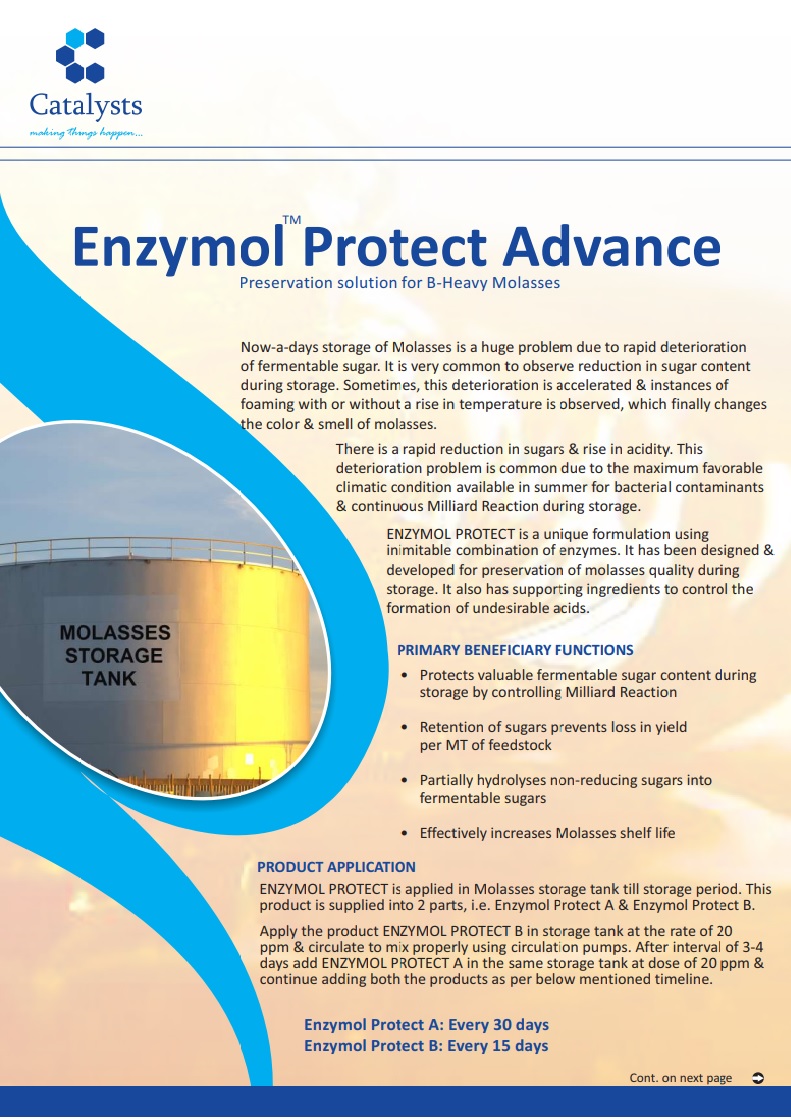 Catalysts
making things happen...

Enzymol™ Protect Advance
Preservation solution for B-Heavy Molasses

Now-a-days storage of Molasses is a huge problem due to rapid deterioration of fermentable sugar. It is very common to observe reduction in sugar content during storage. Sometimes, this deterioration is accelerated & instances of foaming with or without a rise in temperature is observed, which finally changes the color & smell of molasses.

There is a rapid reduction in sugars & rise in acidity. This deterioration problem is common due to the maximum favorable climatic condition available in summer for bacterial contaminants & continuous Milliard Reaction during storage.

ENZYMOL PROTECT is a unique formulation using inimitable combination of enzymes. It has been designed & developed for preservation of molasses quality during storage. It also has supporting ingredients to control the formation of undesirable acids.

MOLASSES STORAGE TANK

PRIMARY BENEFICIARY FUNCTIONS
• Protects valuable fermentable sugar content during storage by controlling Milliard Reaction
• Retention of sugars prevents loss in yield per MT of feedstock
• Partially hydrolyses non-reducing sugars into fermentable sugars
• Effectively increases Molasses shelf life

PRODUCT APPLICATION
ENZYMOL PROTECT is applied in Molasses storage tank till storage period. This product is supplied into 2 parts, i.e. Enzymol Protect A & Enzymol Protect B.

Apply the product ENZYMOL PROTECT B in storage tank at the rate of 20 ppm & circulate to mix properly using circulation pumps. After interval of 3-4 days add ENZYMOL PROTECT A in the same storage tank at dose of 20 ppm & continue adding both the products as per below mentioned timeline.

Enzymol Protect A: Every 30 days
Enzymol Protect B: Every 15 days

Cont. on next page